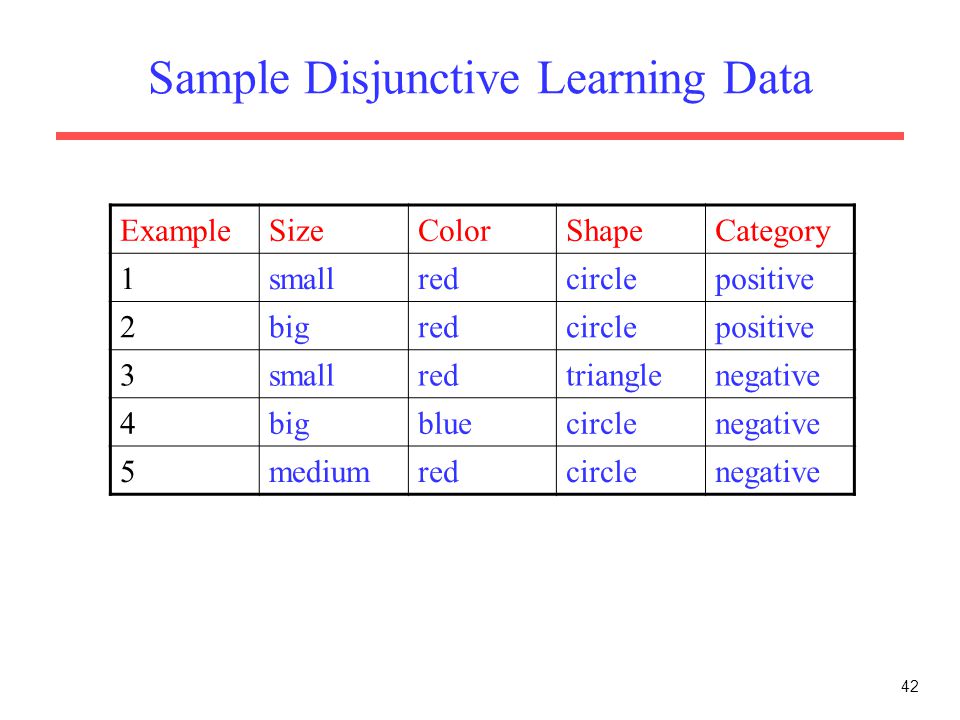 Sample Disjunctive Learning Data

| Example | Size | Color | Shape | Category |
|---|---|---|---|---|
| 1 | small | red | circle | positive |
| 2 | big | red | circle | positive |
| 3 | small | red | triangle | negative |
| 4 | big | blue | circle | negative |
| 5 | medium | red | circle | negative |

42